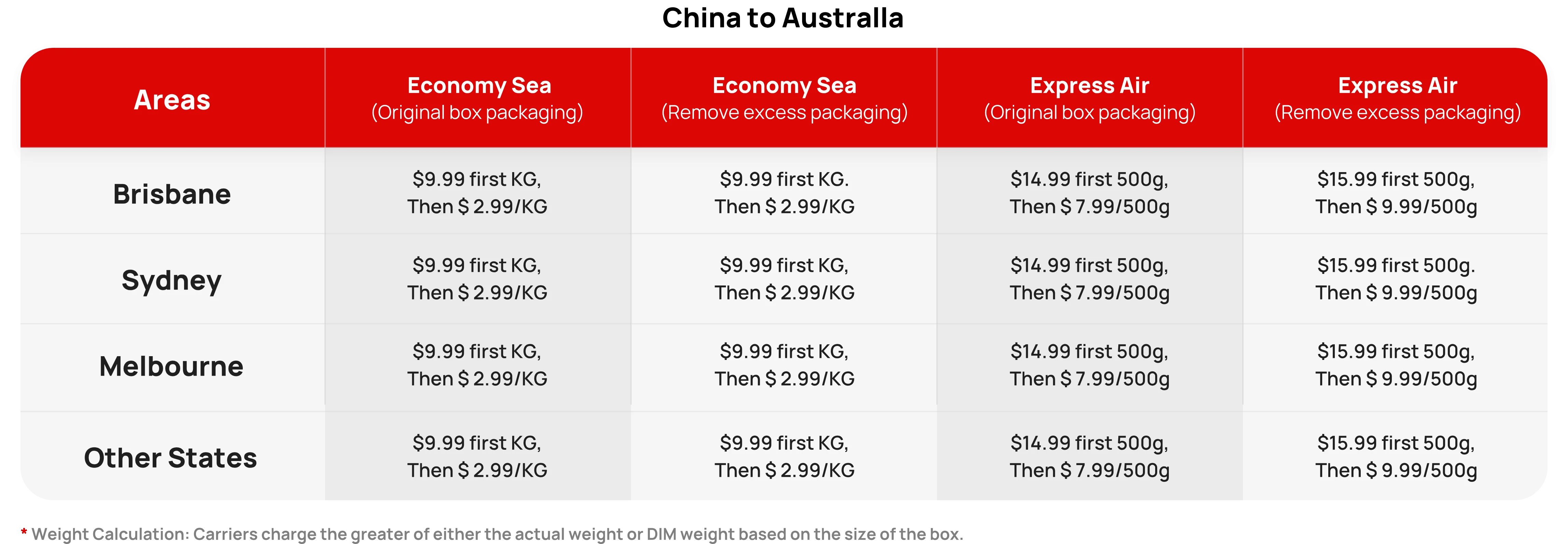 China to Australla

| Areas | Economy Sea (Original box packaging) | Economy Sea (Remove excess packaging) | Express Air (Original box packaging) | Express Air (Remove excess packaging) |
|---|---|---|---|---|
| Brisbane | \$9.99 first KG, Then \$ 2.99/KG | \$9.99 first KG. Then \$ 2.99/KG | \$14.99 first 500g, Then \$ 7.99/500g | \$15.99 first 500g, Then \$ 9.99/500g |
| Sydney | \$9.99 first KG, Then \$ 2.99/KG | \$9.99 first KG, Then \$ 2.99/KG | \$14.99 first 500g, Then \$ 7.99/500g | \$15.99 first 500g. Then \$ 9.99/500g |
| Melbourne | \$9.99 first KG, Then \$ 2.99/KG | \$9.99 first KG, Then \$ 2.99/KG | \$14.99 first 500g, Then \$ 7.99/500g | \$15.99 first 500g, Then \$ 9.99/500g |
| Other States | \$9.99 first KG, Then \$ 2.99/KG | \$9.99 first KG, Then \$ 2.99/KG | \$14.99 first 500g, Then \$ 7.99/500g | \$15.99 first 500g, Then \$ 9.99/500g |

* Weight Calculation: Carriers charge the greater of either the actual weight or DIM weight based on the size of the box.